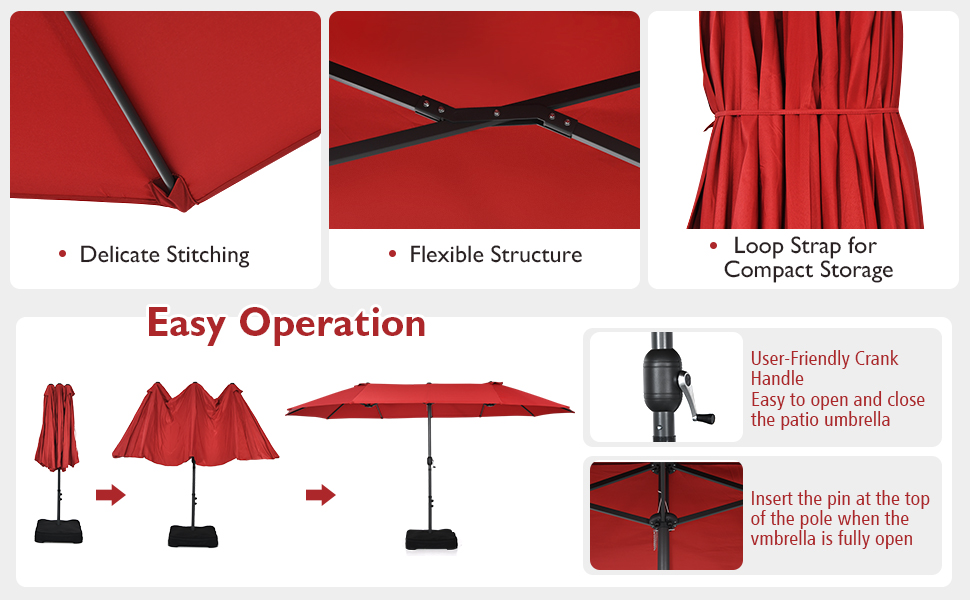 • Delicate Stitching

• Flexible Structure

• Loop Strap for Compact Storage

Easy Operation

User-Friendly Crank Handle
Easy to open and close the patio umbrella

Insert the pin at the top of the pole when the vmbrella is fully open